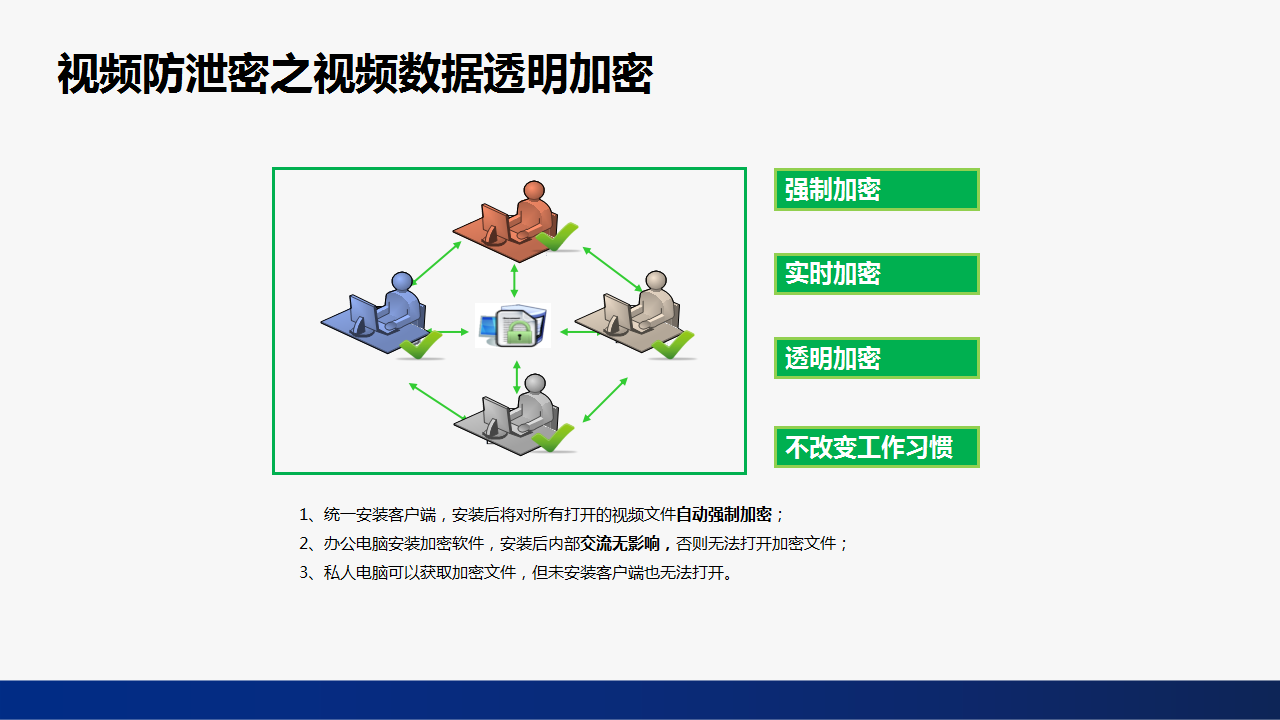 视频防泄密之视频数据透明加密

强制加密

实时加密

透明加密

不改变工作习惯

1、统一安装客户端，安装后将对所有打开的视频文件自动强制加密；
2、办公电脑安装加密软件，安装后内部交流无影响，否则无法打开加密文件；
3、私人电脑可以获取加密文件，但未安装客户端也无法打开。